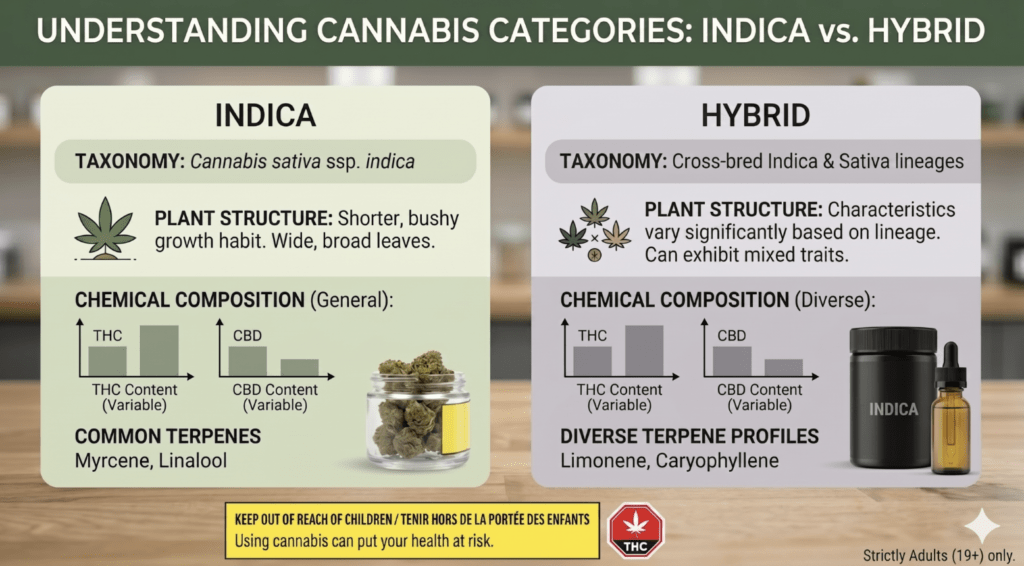 UNDERSTANDING CANNABIS CATEGORIES: INDICA vs. HYBRID

INDICA

TAXONOMY: Cannabis sativa ssp. indica

PLANT STRUCTURE: Shorter, bushy growth habit. Wide, broad leaves.

CHEMICAL COMPOSITION (General):

THC

THC Content (Variable)

CBD

CBD Content (Variable)

COMMON TERPENES
Myrcene, Linalool

HYBRID

TAXONOMY: Cross-bred Indica & Sativa lineages

PLANT STRUCTURE: Characteristics vary significantly based on lineage. Can exhibit mixed traits.

CHEMICAL COMPOSITION (Diverse):

THC

THC Content (Variable)

CBD

CBD Content (Variable)

DIVERSE TERPENE PROFILES
Limonene, Caryophyllene

INDICA

KEEP OUT OF REACH OF CHILDREN / TENIR HORS DE LA PORTÉE DES ENFANTS
Using cannabis can put your health at risk.

THC

Strictly Adults (19+) only.